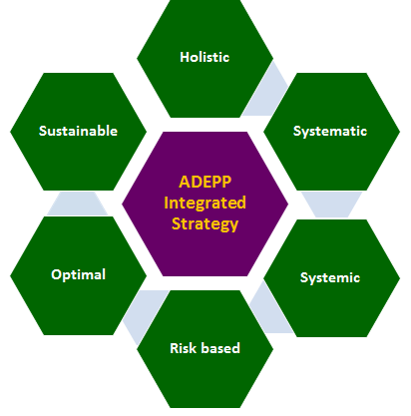 Holistic

Sustainable

Systematic

ADEPP Integrated Strategy

Optimal

Systemic

Risk based